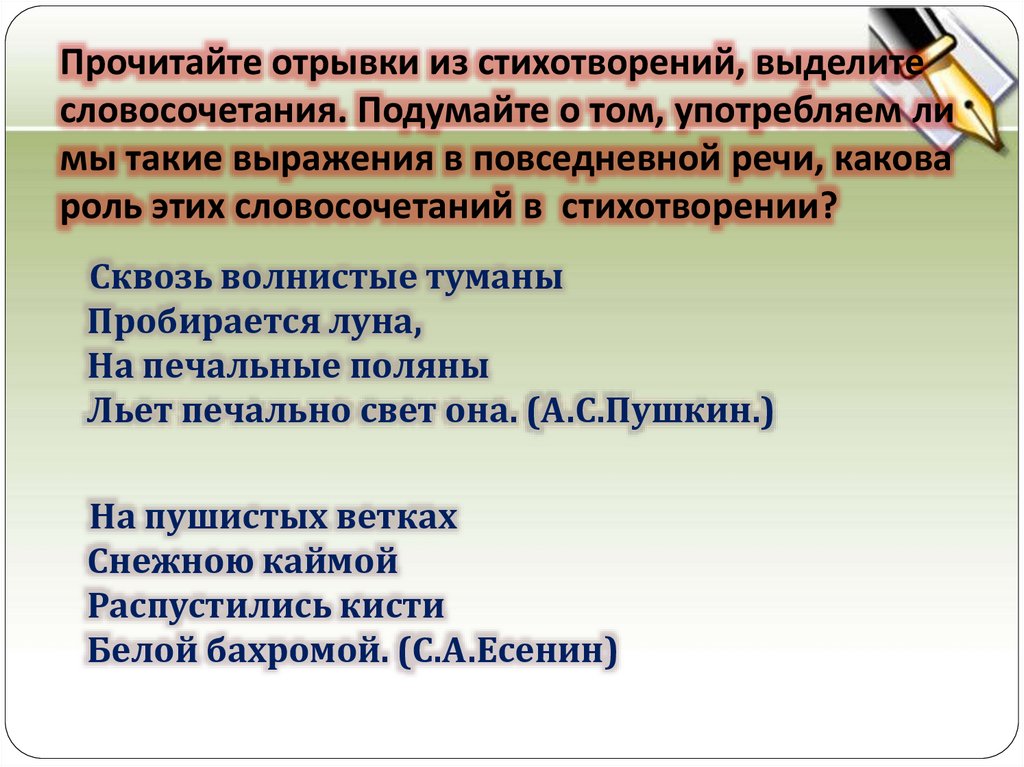 Прочитайте отрывки из стихотворений, выделите словосочетания. Подумайте о том, употребляем ли мы такие выражения в повседневной речи, какова роль этих словосочетаний в стихотворении?

Сквозь волнистые туманы
Пробирается луна,
На печальные поляны
Льет печально свет она. (А.С.Пушкин.)

На пушистых ветках
Снежною каймой
Распустились кисти
Белой бахромой. (С.А.Есенин)